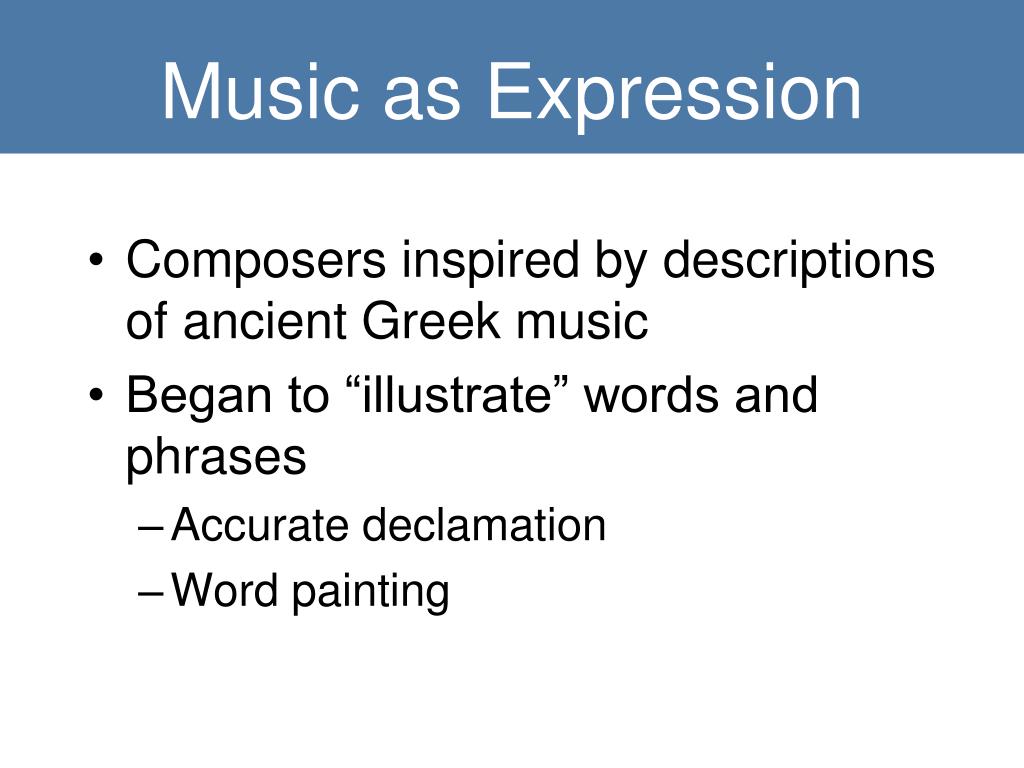 Music as Expression

• Composers inspired by descriptions of ancient Greek music
• Began to “illustrate” words and phrases
– Accurate declamation
– Word painting